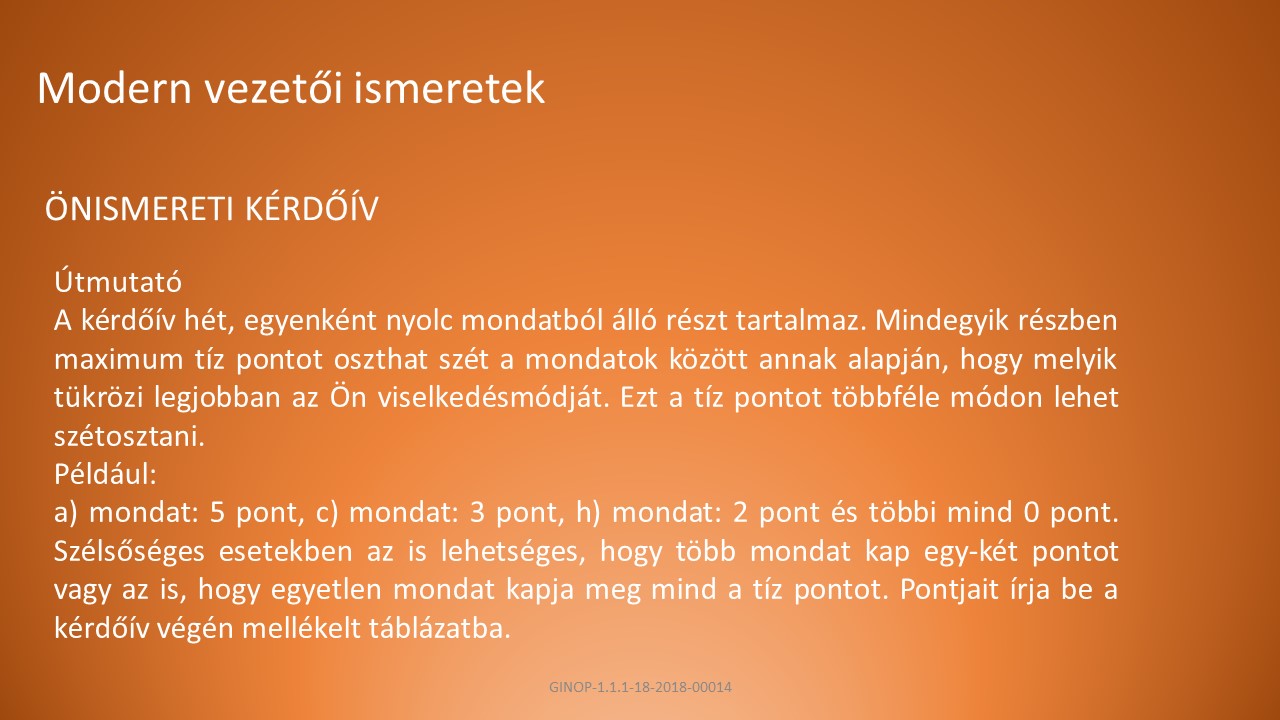 Modern vezetői ismeretek

ÖNISMERETI KÉRDŐÍV

Útmutató
A kérdőív hét, egyenként nyolc mondatból álló részt tartalmaz. Mindegyik részben maximum tíz pontot oszthat szét a mondatok között annak alapján, hogy melyik tükrözi legjobban az Ön viselkedésmódját. Ezt a tíz pontot többféle módon lehet szétosztani.
Például:
a) mondat: 5 pont, c) mondat: 3 pont, h) mondat: 2 pont és többi mind 0 pont. Szélsőséges esetekben az is lehetséges, hogy több mondat kap egy-két pontot vagy az is, hogy egyetlen mondat kapja meg mind a tíz pontot. Pontjait írja be a kérdőív végén mellékelt táblázatba.

GINOP-1.1.1-18-2018-00014